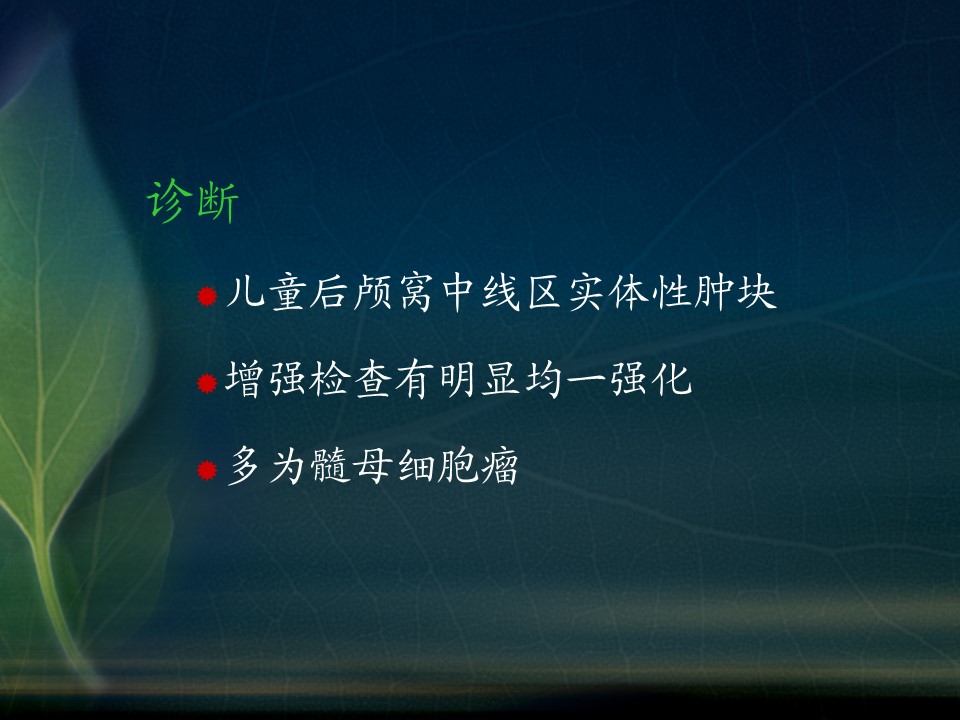 诊断

儿童后颅窝中线区实体性肿块

增强检查有明显均一强化

多为髓母细胞瘤